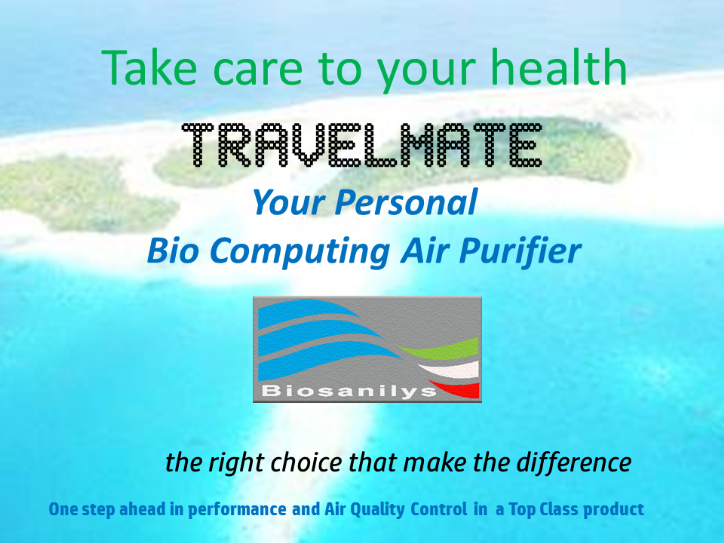 Take care to your health

TRAVELMATE

Your Personal
Bio Computing Air Purifier

Biosanilys

the right choice that make the difference

One step ahead in performance and Air Quality Control in a Top Class product